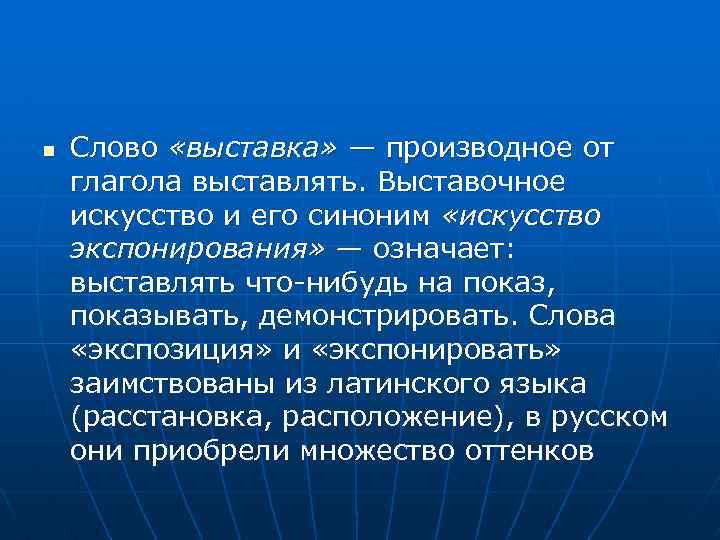 Слово «выставка» — производное от глагола выставлять. Выставочное искусство и его синоним «искусство экспонирования» — означает: выставлять что-нибудь на показ, показывать, демонстрировать. Слова «экспозиция» и «экспонировать» заимствованы из латинского языка (расстановка, расположение), в русском они приобрели множество оттенков